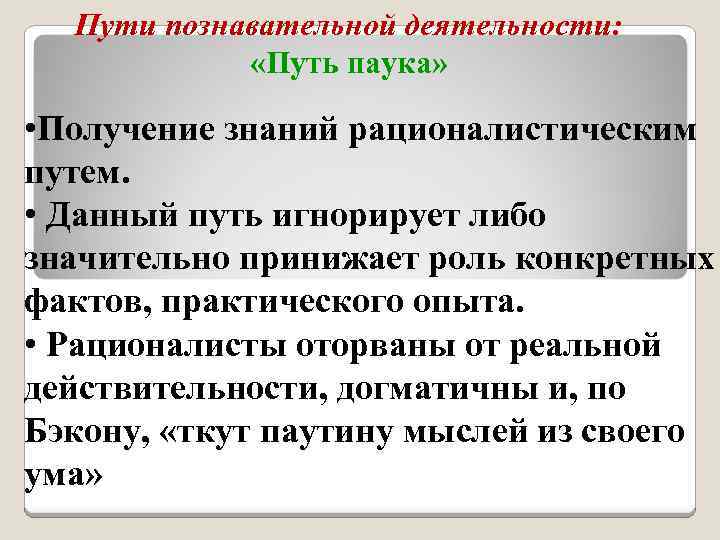 Пути познавательной деятельности:
«Путь паука»

•Получение знаний рационалистическим путем.
• Данный путь игнорирует либо значительно принижает роль конкретных фактов, практического опыта.
• Рационалисты оторваны от реальной действительности, догматичны и, по Бэкону, «ткут паутину мыслей из своего ума»